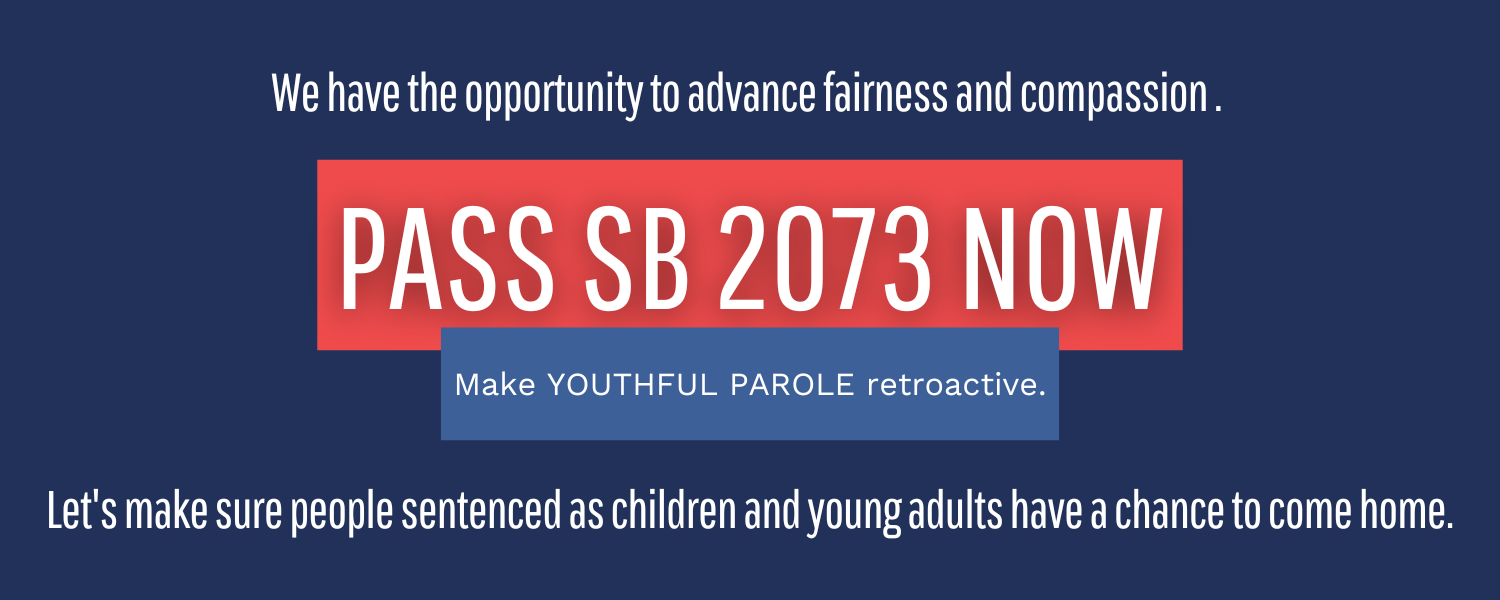 We have the opportunity to advance fairness and compassion .

PASS SB 2073 NOW

Make YOUTHFUL PAROLE retroactive.

Let's make sure people sentenced as children and young adults have a chance to come home.